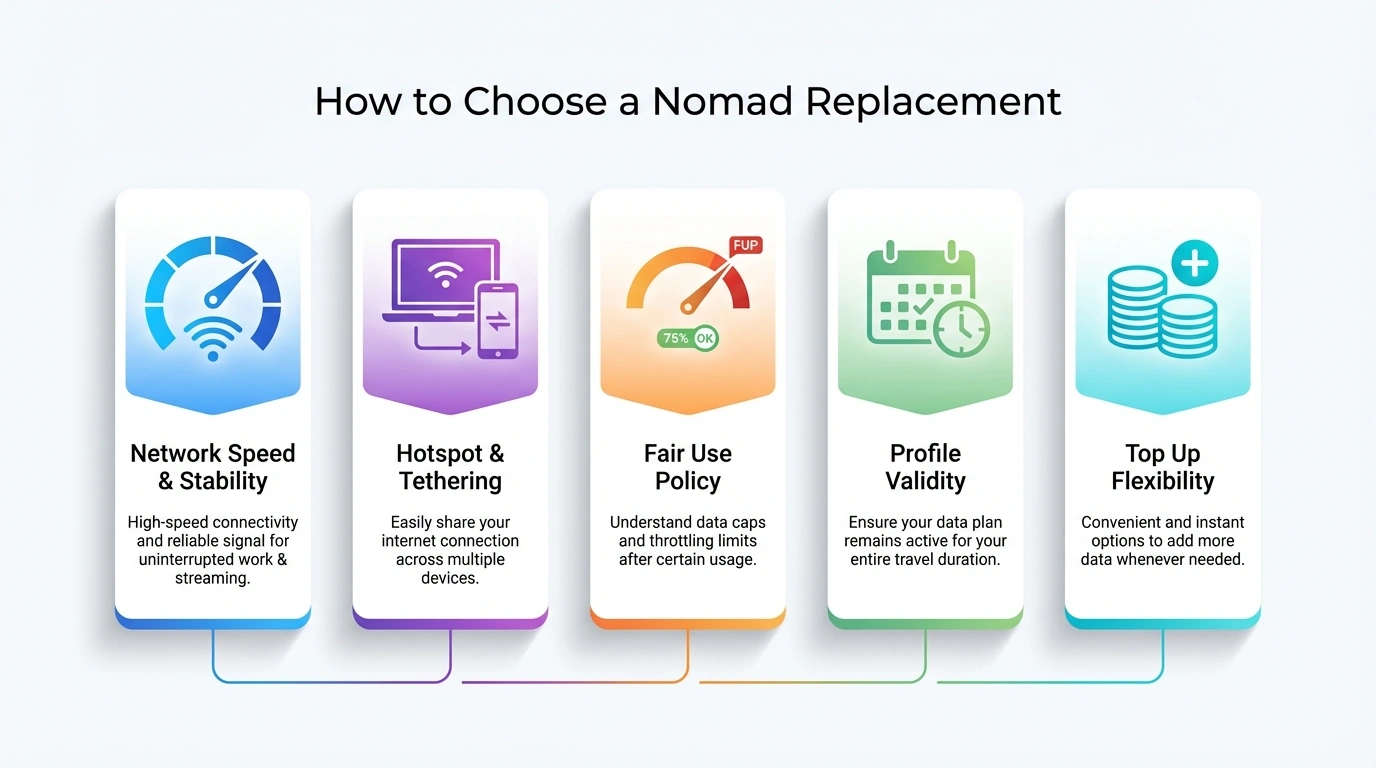 How to Choose a Nomad Replacement

Network Speed & Stability

High-speed connectivity and reliable signal for uninterrupted work & streaming.

Hotspot & Tethering

Easily share your internet connection across multiple devices.

FUP

75% OK

Fair Use Policy

Understand data caps and throttling limits after certain usage.

Profile Validity

Ensure your data plan remains active for your entire travel duration.

Top Up Flexibility

Convenient and instant options to add more data whenever needed.